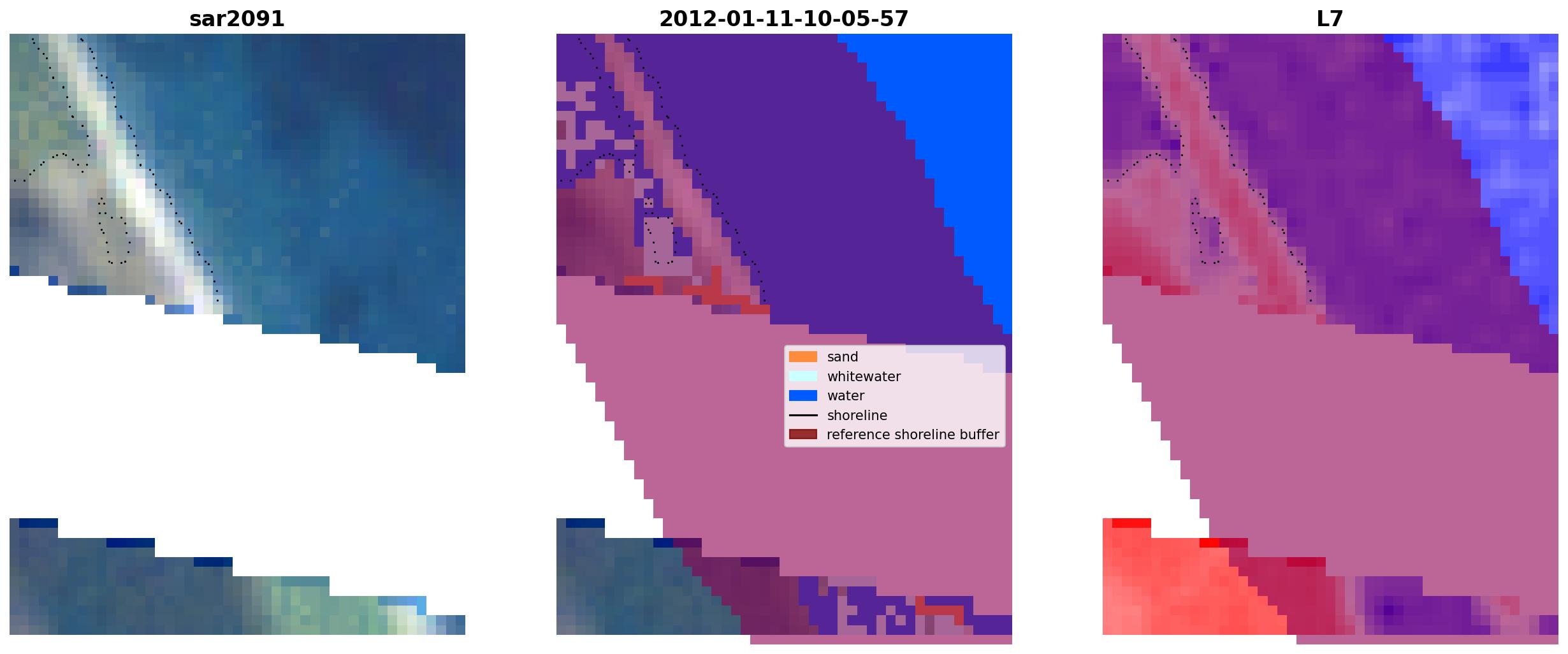 sar2091

2012-01-11-10-05-57

sand
whitewater
water
shoreline
reference shoreline buffer

L7